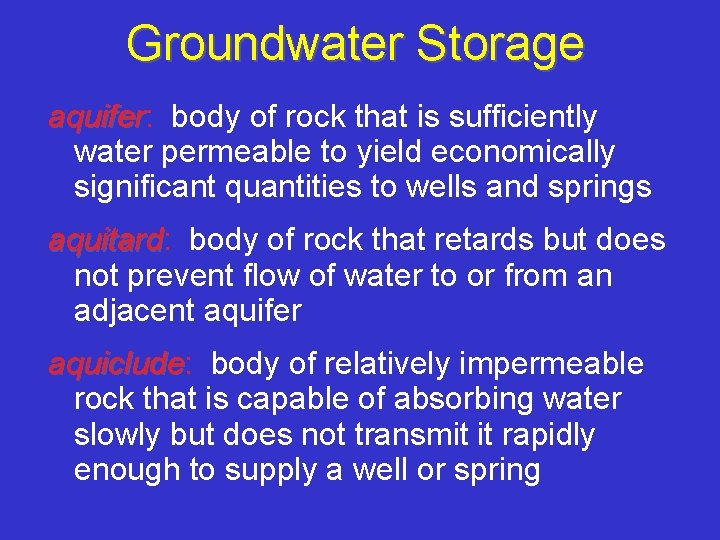 Groundwater Storage

aquifer: body of rock that is sufficiently water permeable to yield economically significant quantities to wells and springs

aquitard: body of rock that retards but does not prevent flow of water to or from an adjacent aquifer

aquiclude: body of relatively impermeable rock that is capable of absorbing water slowly but does not transmit it rapidly enough to supply a well or spring